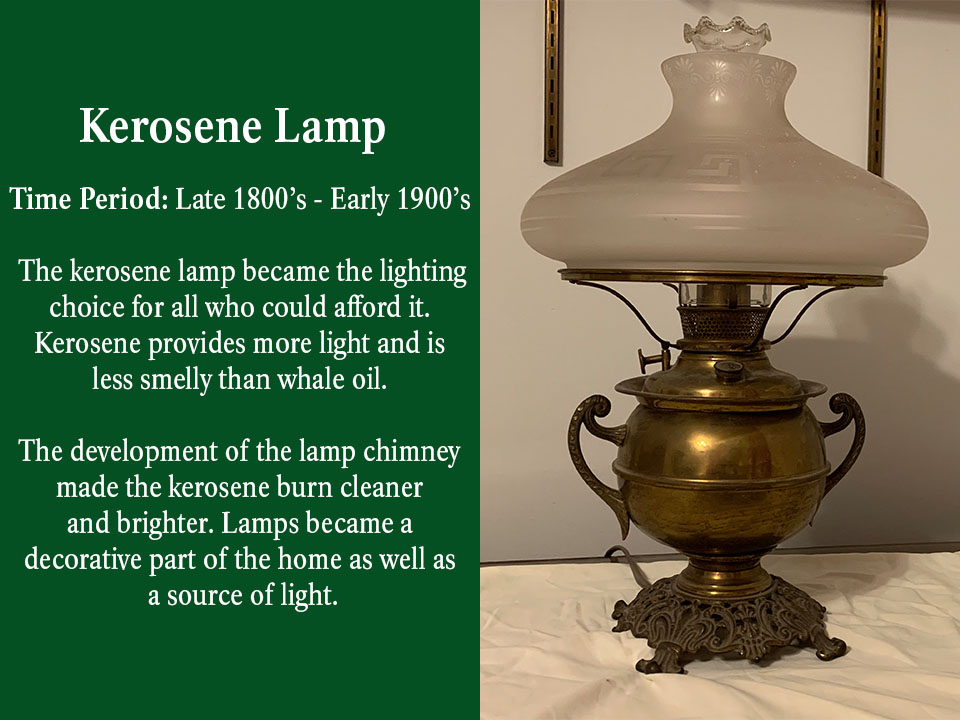 Kerosene Lamp

Time Period: Late 1800's - Early 1900's

The kerosene lamp became the lighting choice for all who could afford it. Kerosene provides more light and is less smelly than whale oil.

The development of the lamp chimney made the kerosene burn cleaner and brighter. Lamps became a decorative part of the home as well as a source of light.